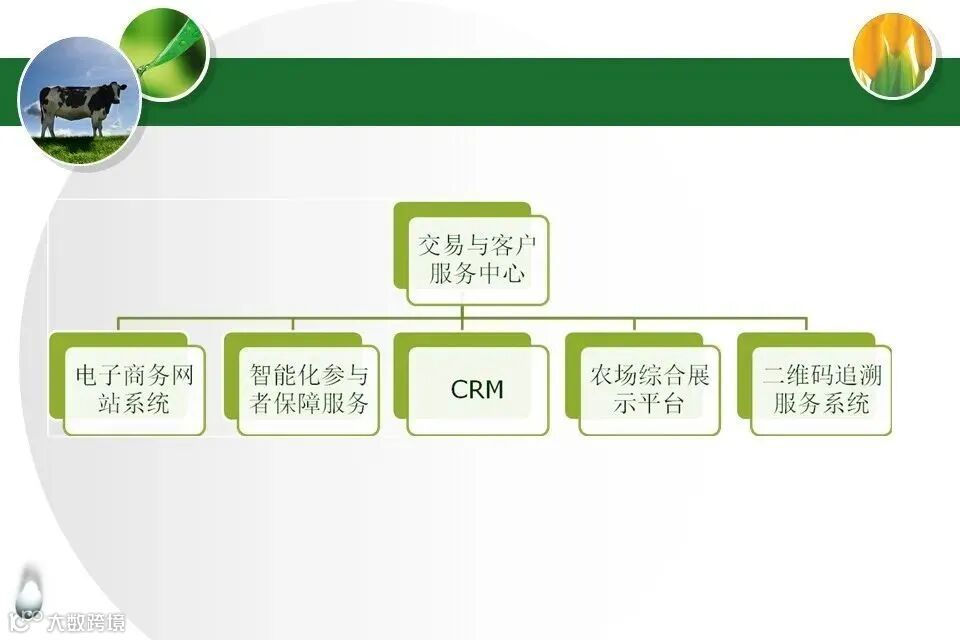 交易与客户服务中心

电子商务网站系统

智能化参与者保障服务

CRM

农场综合展示平台

二维码追溯服务系统

大数跨境